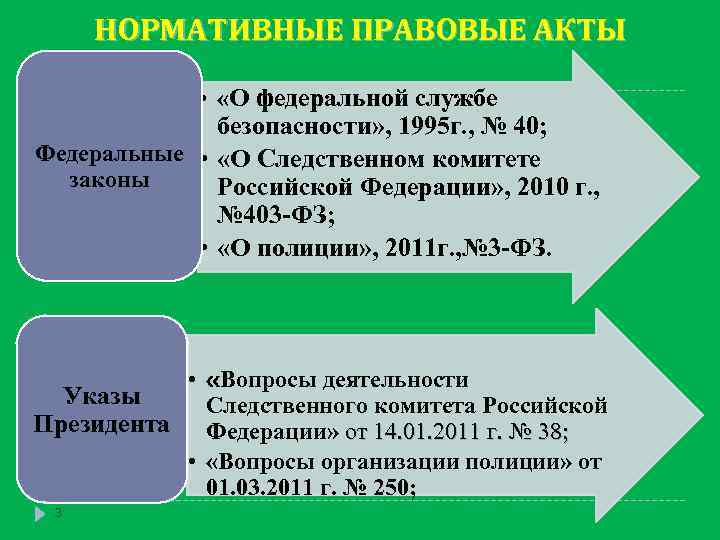 НОРМАТИВНЫЕ ПРАВОВЫЕ АКТЫ

Федеральные законы

• «О федеральной службе безопасности», 1995г., № 40;
• «О Следственном комитете Российской Федерации», 2010 г., №403-ФЗ;
• «О полиции», 2011г.,№3-ФЗ.

Указы Президента

• «Вопросы деятельности Следственного комитета Российской Федерации» от 14.01.2011 г. № 38;
• «Вопросы организации полиции» от 01.03.2011 г. № 250;

3